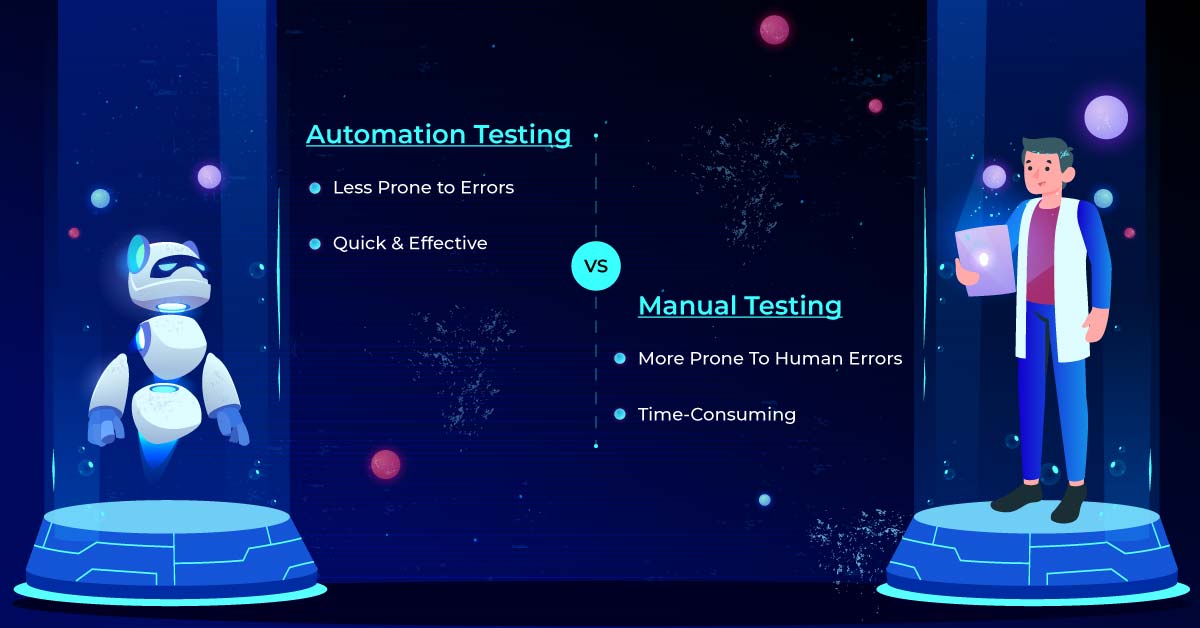 Automation Testing

Less Prone to Errors

Quick & Effective

VS

Manual Testing

More Prone To Human Errors

Time-Consuming